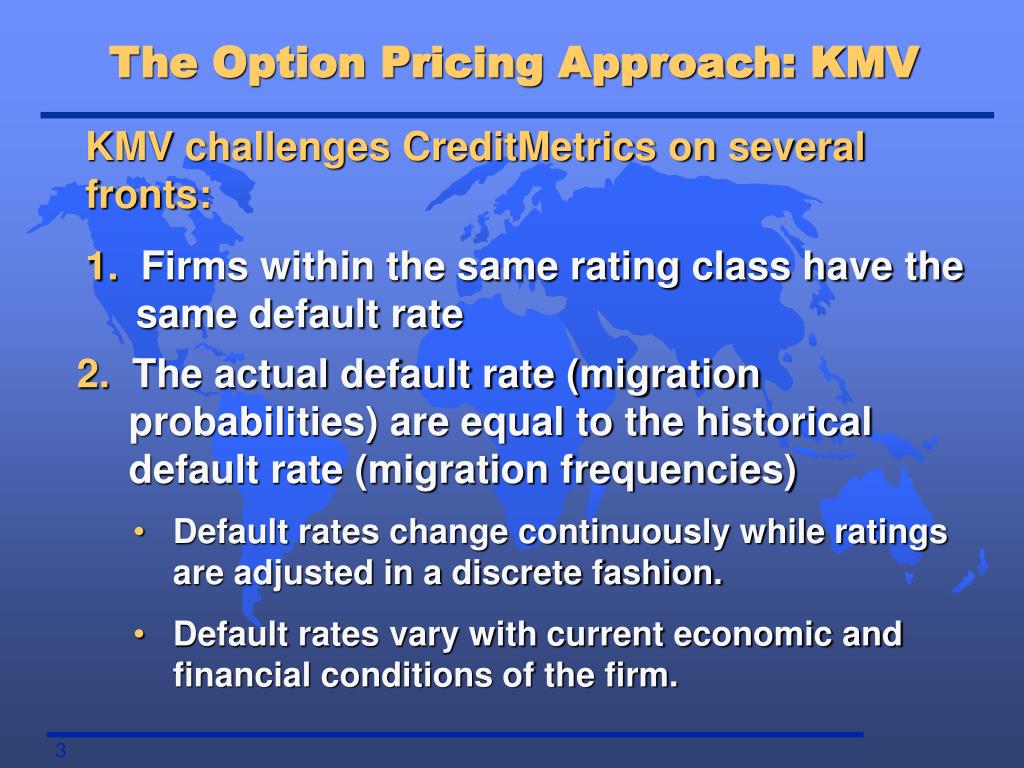 The Option Pricing Approach: KMV

KMV challenges CreditMetrics on several fronts:

1. Firms within the same rating class have the same default rate

2. The actual default rate (migration probabilities) are equal to the historical default rate (migration frequencies)

• Default rates change continuously while ratings are adjusted in a discrete fashion.

• Default rates vary with current economic and financial conditions of the firm.

3